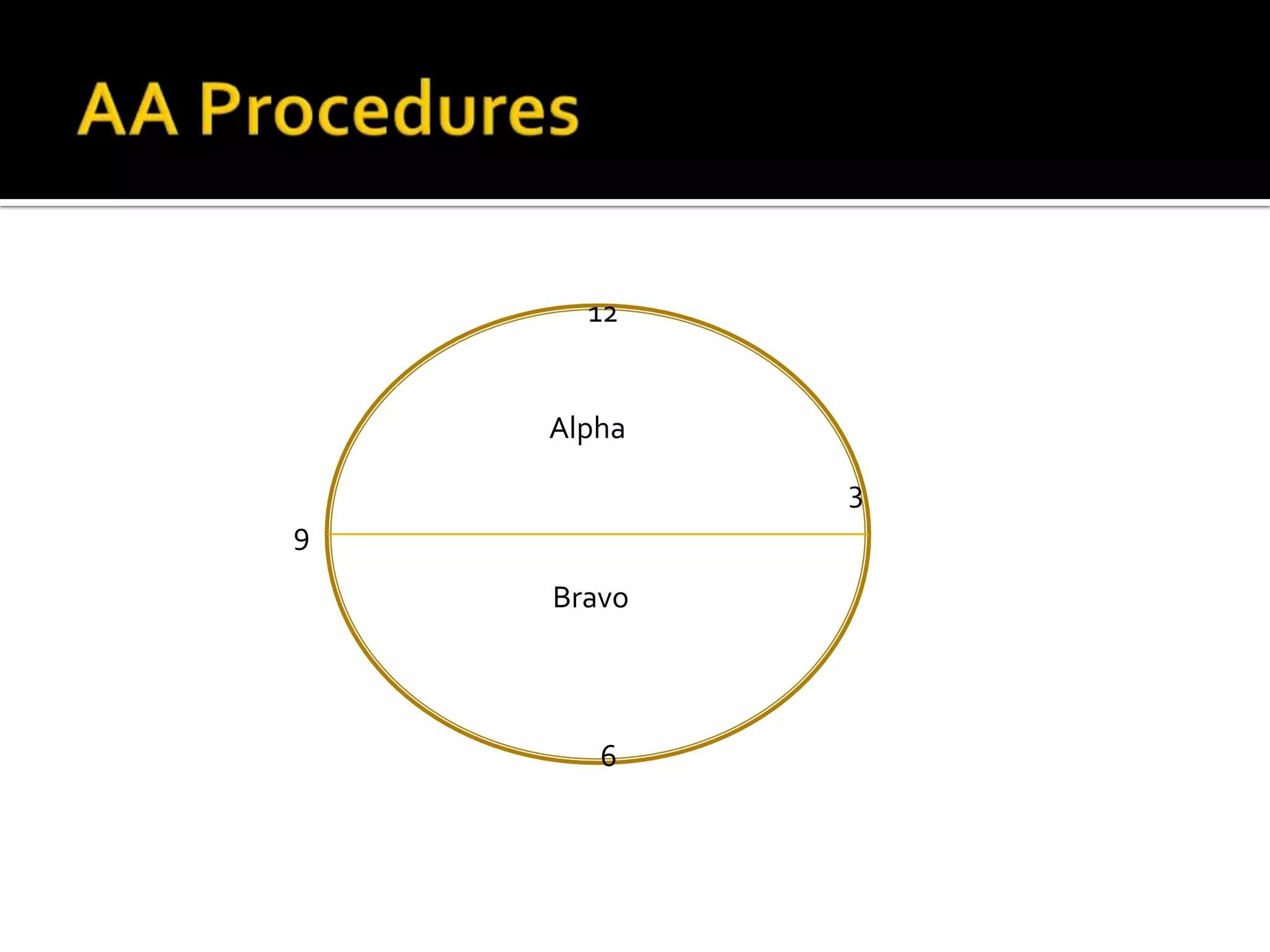 AA Procedures

12

Alpha

3

9

Bravo

6